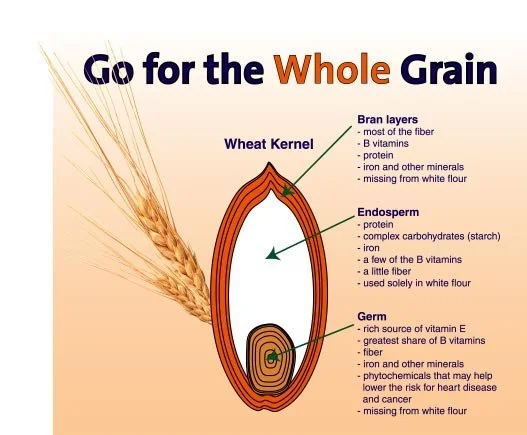 Go for the Whole Grain

Wheat Kernel

Bran layers
- most of the fiber
- B vitamins
- protein
- iron and other minerals
- missing from white flour

Endosperm
- protein
- complex carbohydrates (starch)
- iron
- a few of the B vitamins
- a little fiber
- used solely in white flour

Germ
- rich source of vitamin E
- greatest share of B vitamins
- fiber
- iron and other minerals
- phytochemicals that may help lower the risk for heart disease and cancer
- missing from white flour